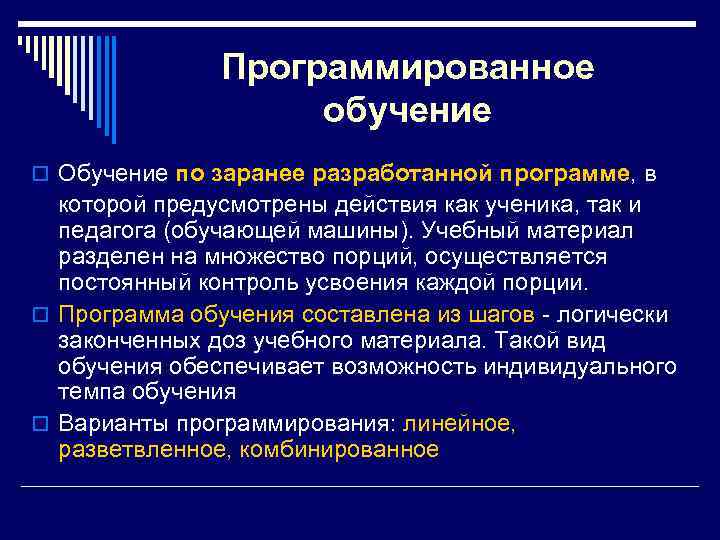 Программированное обучение

Обучение по заранее разработанной программе, в которой предусмотрены действия как ученика, так и педагога (обучающей машины). Учебный материал разделен на множество порций, осуществляется постоянный контроль усвоения каждой порции.

Программа обучения составлена из шагов - логически законченных доз учебного материала. Такой вид обучения обеспечивает возможность индивидуального темпа обучения

Варианты программирования: линейное, разветвленное, комбинированное